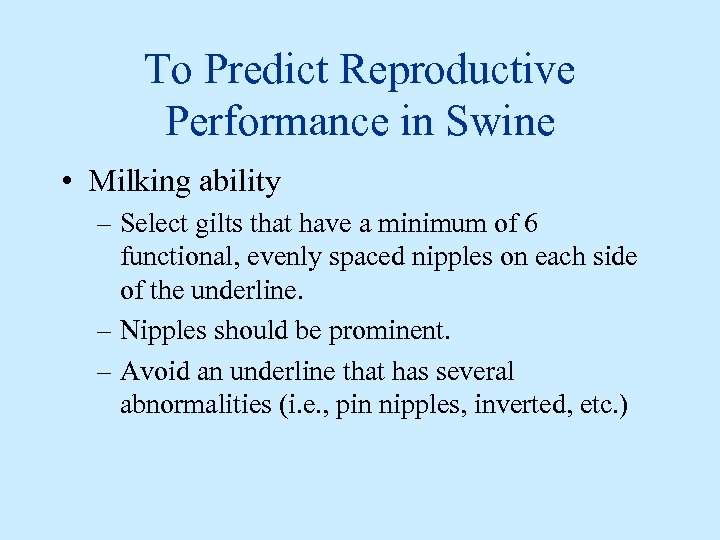 To Predict Reproductive Performance in Swine

• Milking ability
– Select gilts that have a minimum of 6 functional, evenly spaced nipples on each side of the underline.
– Nipples should be prominent.
– Avoid an underline that has several abnormalities (i.e., pin nipples, inverted, etc.)